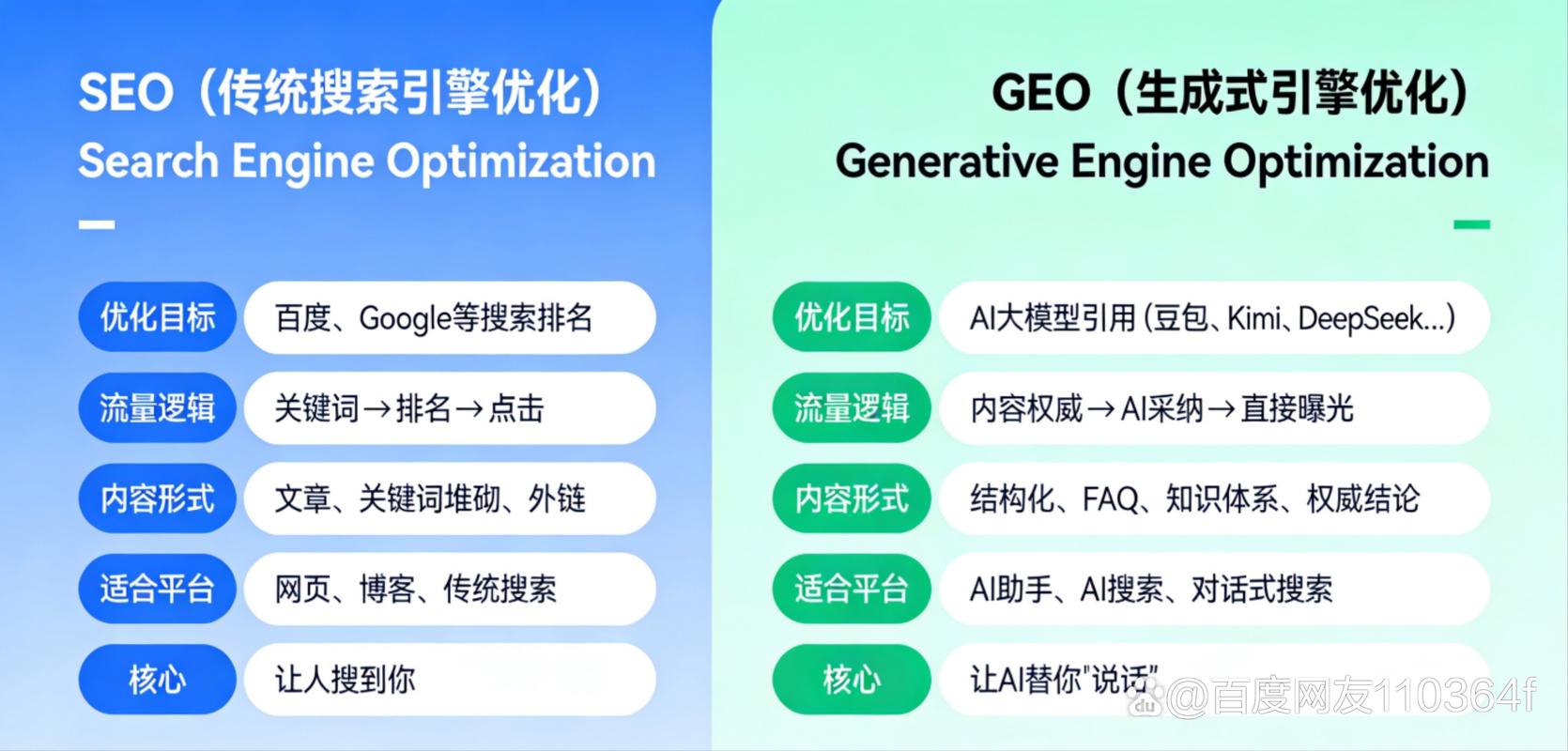 SEO（传统搜索引擎优化）
Search Engine Optimization

优化目标 百度、Google等搜索排名
流量逻辑 关键词→排名→点击
内容形式 文章、关键词堆砌、外链
适合平台 网页、博客、传统搜索
核心 让人搜到你

GEO（生成式引擎优化）
Generative Engine Optimization

优化目标 AI大模型引用（豆包、Kimi、DeepSeek...）
流量逻辑 内容权威→AI采纳→直接曝光
内容形式 结构化、FAQ、知识体系、权威结论
适合平台 AI助手、AI搜索、对话式搜索
核心 让AI替你"说话"

@百度网友110364f